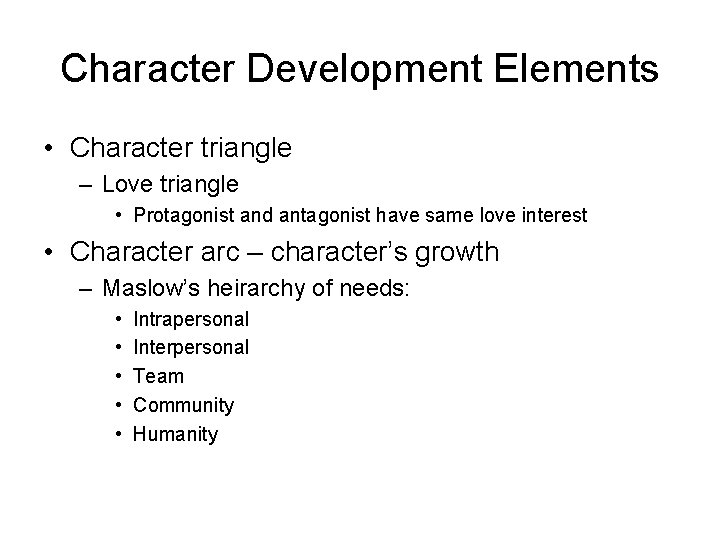 Character Development Elements

• Character triangle
  – Love triangle
    • Protagonist and antagonist have same love interest
• Character arc – character's growth
  – Maslow's heirarchy of needs:
    • Intrapersonal
    • Interpersonal
    • Team
    • Community
    • Humanity